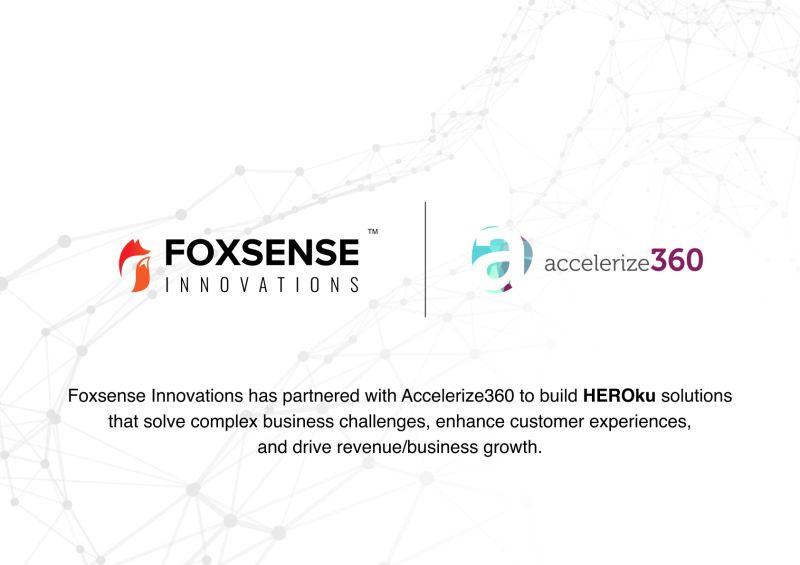 FOXSENSE™
INNOVATIONS

a accelerize360

Foxsense Innovations has partnered with Accelerize360 to build HEROku solutions that solve complex business challenges, enhance customer experiences, and drive revenue/business growth.